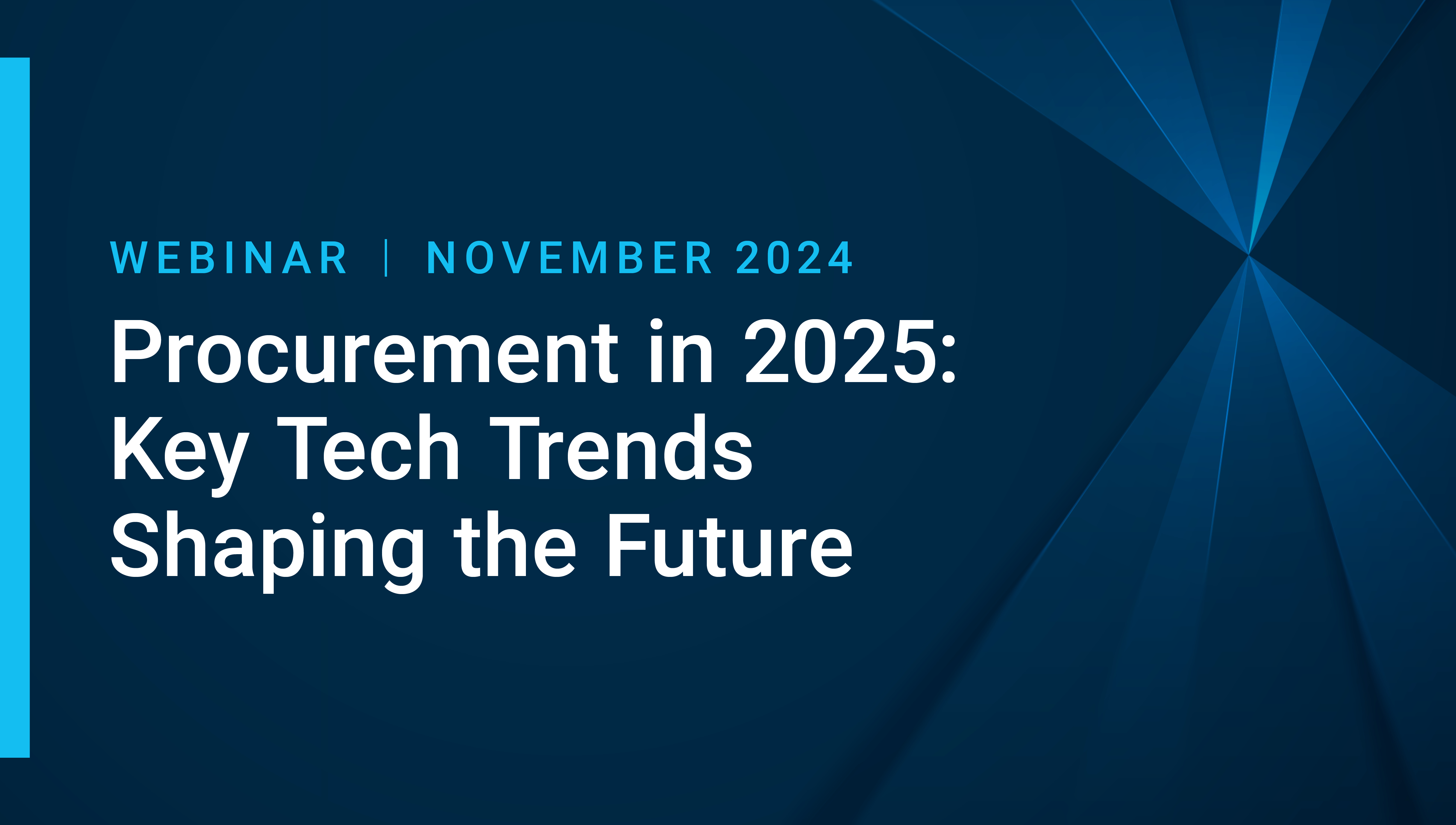 WEBINAR | NOVEMBER 2024

Procurement in 2025: Key Tech Trends Shaping the Future